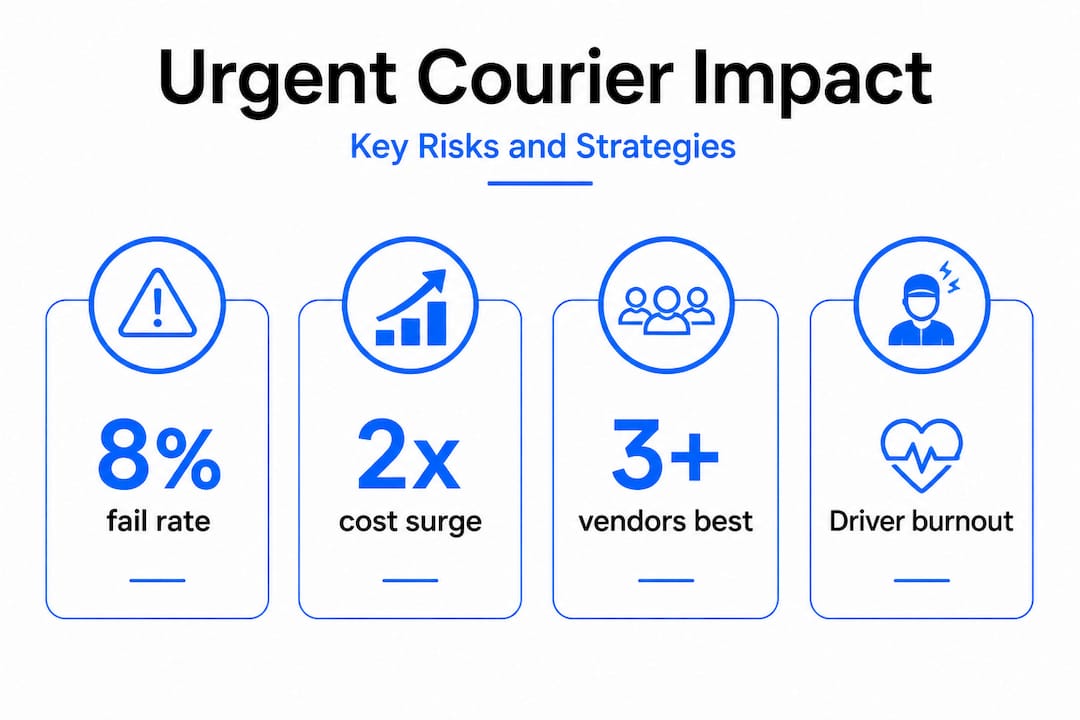 Urgent Courier Impact

Key Risks and Strategies

8%
fail rate

2x
cost surge

3+
vendors best

Driver burnout